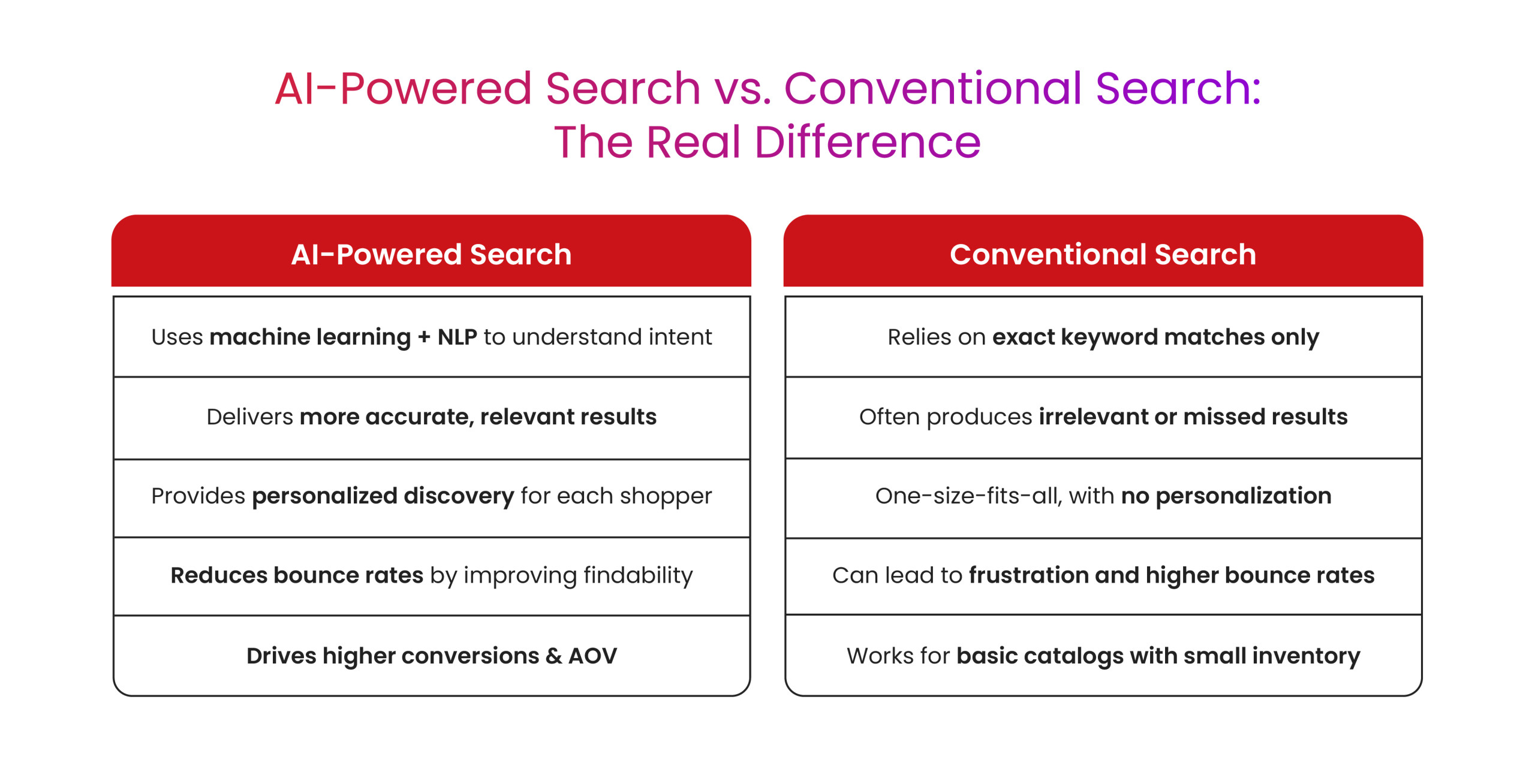 AI-Powered Search vs. Conventional Search: The Real Difference

| AI-Powered Search | Conventional Search |
|---|---|
| Uses machine learning + NLP to understand intent | Relies on exact keyword matches only |
| Delivers more accurate, relevant results | Often produces irrelevant or missed results |
| Provides personalized discovery for each shopper | One-size-fits-all, with no personalization |
| Reduces bounce rates by improving findability | Can lead to frustration and higher bounce rates |
| Drives higher conversions & AOV | Works for basic catalogs with small inventory |